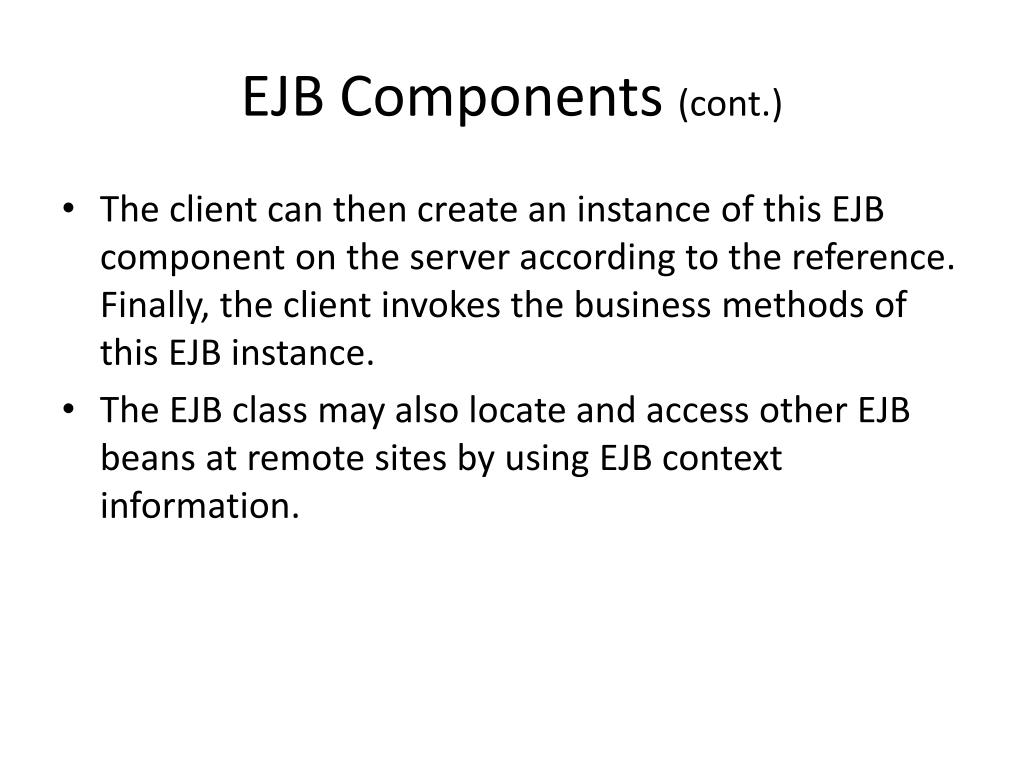 EJB Components (cont.)

• The client can then create an instance of this EJB component on the server according to the reference. Finally, the client invokes the business methods of this EJB instance.
• The EJB class may also locate and access other EJB beans at remote sites by using EJB context information.